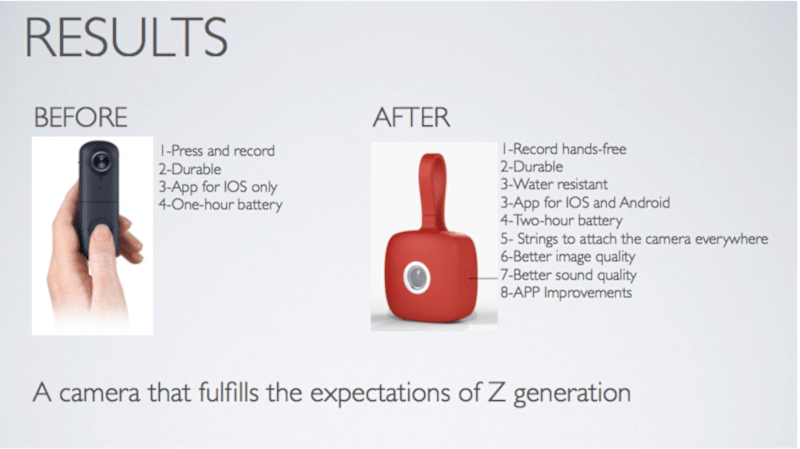 RESULTS

BEFORE

1-Press and record
2-Durable
3-App for IOS only
4-One-hour battery

AFTER

1-Record hands-free
2-Durable
3-Water resistant
3-App for IOS and Android
4-Two-hour battery
5- Strings to attach the camera everywhere
6-Better image quality
7-Better sound quality
8-APP Improvements

A camera that fulfills the expectations of Z generation